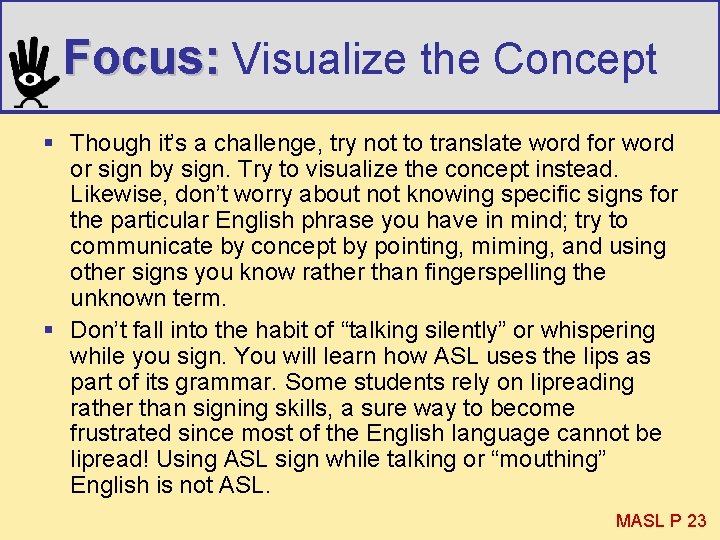 Focus: Visualize the Concept

▪ Though it's a challenge, try not to translate word for word or sign by sign. Try to visualize the concept instead. Likewise, don't worry about not knowing specific signs for the particular English phrase you have in mind; try to communicate by concept by pointing, miming, and using other signs you know rather than fingerspelling the unknown term.

▪ Don't fall into the habit of "talking silently" or whispering while you sign. You will learn how ASL uses the lips as part of its grammar. Some students rely on lipreading rather than signing skills, a sure way to become frustrated since most of the English language cannot be lipread! Using ASL sign while talking or "mouthing" English is not ASL.

MASL P 23